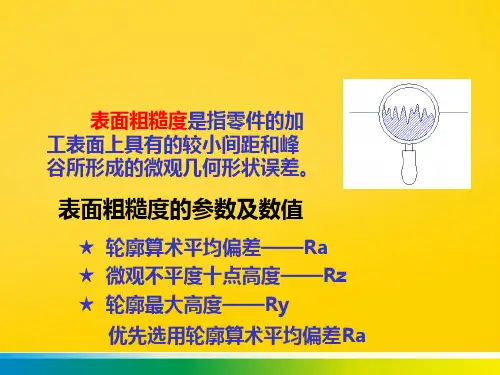 表面粗糙度是指零件的加工表面上具有的较小间距和峰谷所形成的微观几何形状误差。

表面粗糙度的参数及数值

★ 轮廓算术平均偏差——Ra
★ 微观不平度十点高度——Rz
★ 轮廓最大高度——Ry
优先选用轮廓算术平均偏差Ra